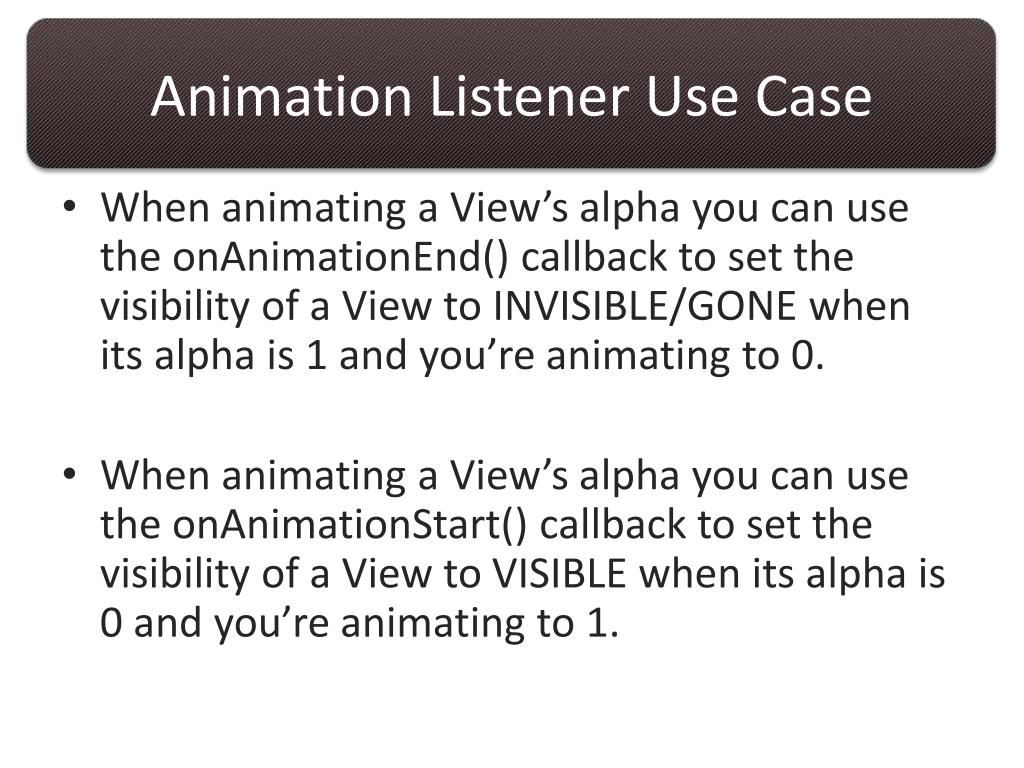 Animation Listener Use Case

• When animating a View’s alpha you can use the onAnimationEnd() callback to set the visibility of a View to INVISIBLE/GONE when its alpha is 1 and you’re animating to 0.

• When animating a View’s alpha you can use the onAnimationStart() callback to set the visibility of a View to VISIBLE when its alpha is 0 and you’re animating to 1.